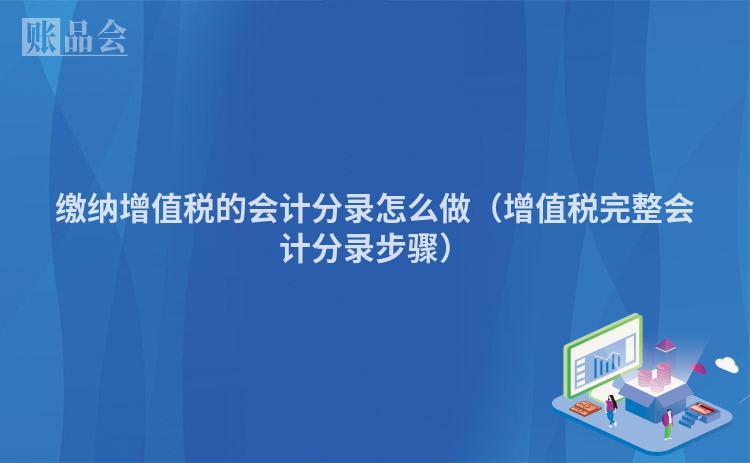 账品会

缴纳增值税的会计分录怎么做（增值税完整会计分录步骤）